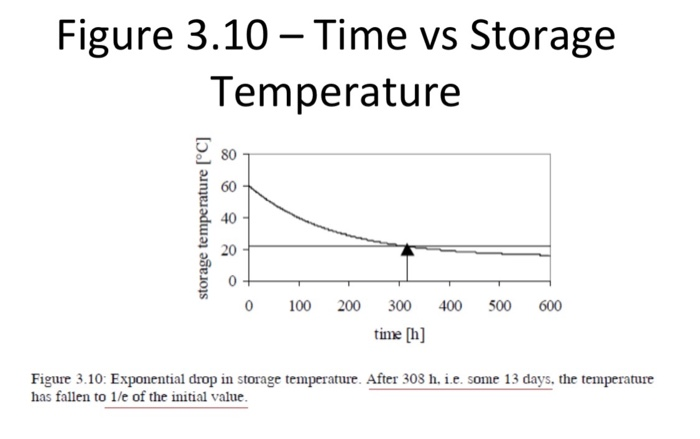 Figure 3.10 – Time vs Storage Temperature

storage temperature [°C]

80
60
40
20
0

0 100 200 300 400 500 600

time [h]

Figure 3.10: Exponential drop in storage temperature. After 308 h, i.e. some 13 days, the temperature has fallen to 1/e of the initial value.